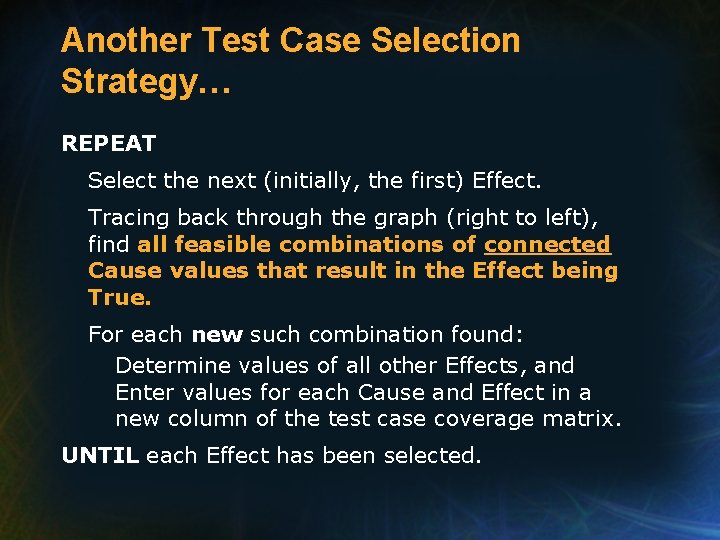 Another Test Case Selection Strategy…

REPEAT

Select the next (initially, the first) Effect.

Tracing back through the graph (right to left), find all feasible combinations of connected Cause values that result in the Effect being True.

For each new such combination found:

Determine values of all other Effects, and

Enter values for each Cause and Effect in a new column of the test case coverage matrix.

UNTIL each Effect has been selected.